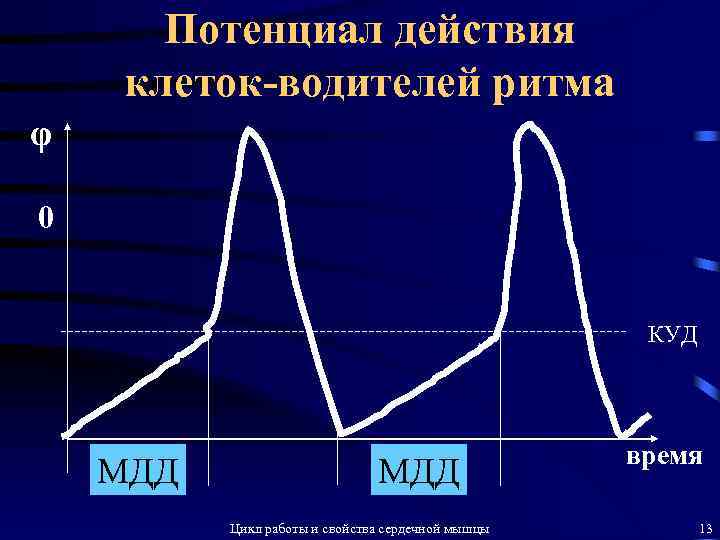 Потенциал действия клеток-водителей ритма

φ

0

КУД

время

МДД

МДД

Цикл работы и свойства сердечной мышцы

13